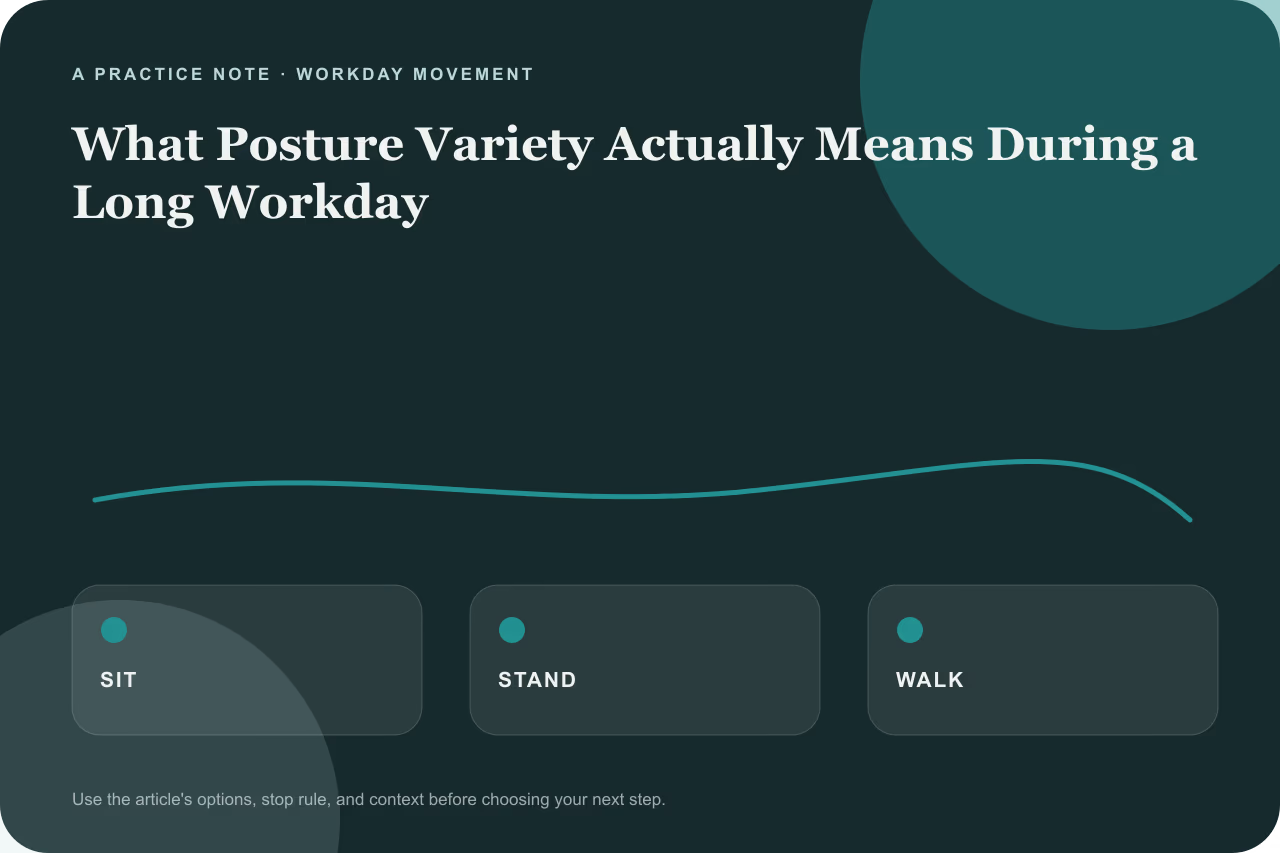 A PRACTICE NOTE · WORKDAY MOVEMENT

What Posture Variety Actually Means During a Long Workday

SIT

STAND

WALK

Use the article's options, stop rule, and context before choosing your next step.